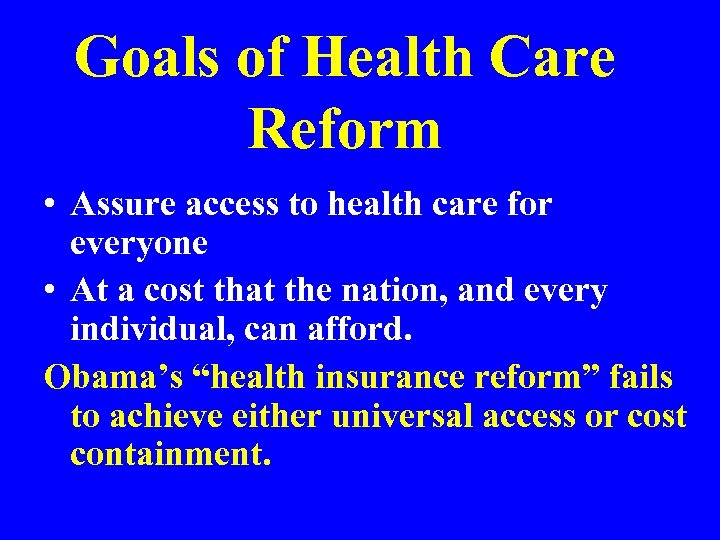 Goals of Health Care Reform

• Assure access to health care for everyone

• At a cost that the nation, and every individual, can afford.

Obama’s “health insurance reform” fails to achieve either universal access or cost containment.